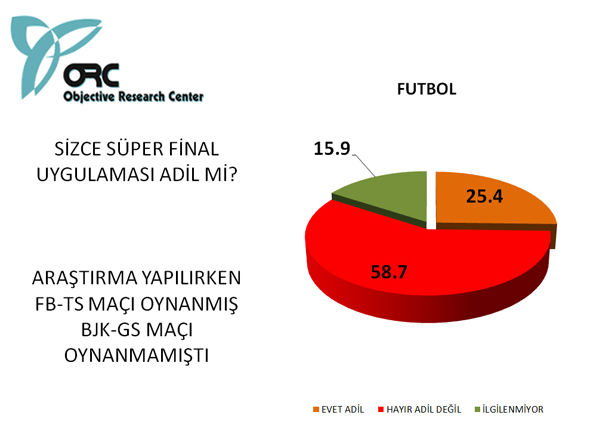 ORC
Objective Research Center

FUTBOL

SİZCE SÜPER FİNAL UYGULAMASI ADİL Mİ?

ARAŞTIRMA YAPILIRKEN FB-TS MAÇI OYNANMIŞ BJK-GS MAÇI OYNANMAMIŞTI

15.9

25.4

58.7

EVET ADİL
HAYIR ADİL DEĞİL
İLGİLENMİYOR